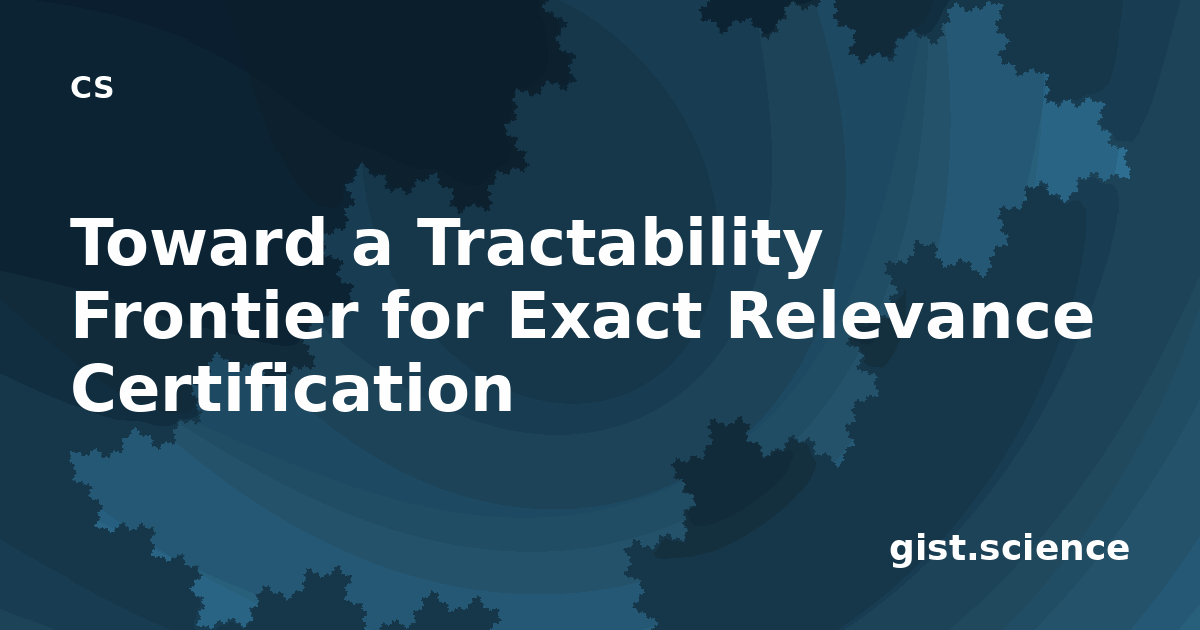 cs

Toward a Tractability Frontier for Exact Relevance Certification

gist.science